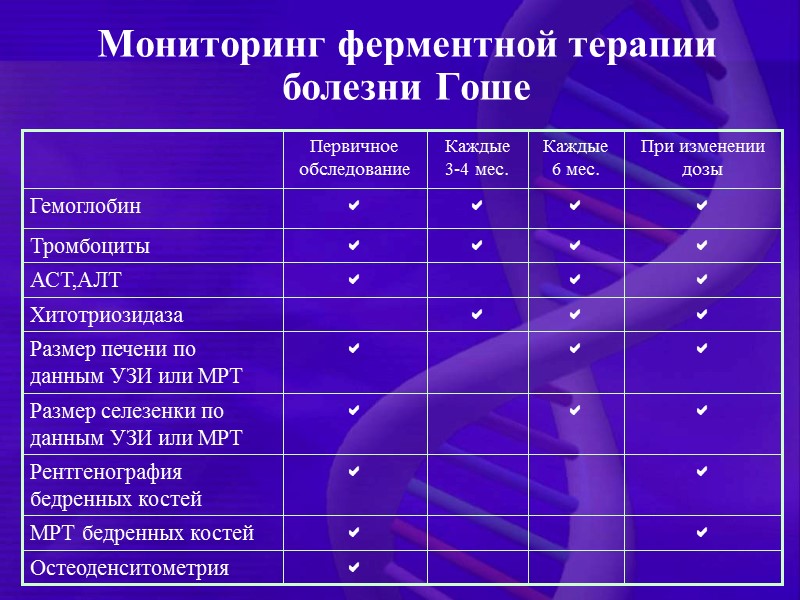 Мониторинг ферментной терапии болезни Гоше

| | Первичное обследование | Каждые 3-4 мес. | Каждые 6 мес. | При изменении дозы |
|---|---|---|---|---|
| Гемоглобин | ✔ | ✔ | ✔ | ✔ |
| Тромбоциты | ✔ | ✔ | ✔ | ✔ |
| АСТ,АЛТ | ✔ | | ✔ | ✔ |
| Хитотриозидаза | | ✔ | ✔ | ✔ |
| Размер печени по данным УЗИ или МРТ | ✔ | | ✔ | ✔ |
| Размер селезенки по данным УЗИ или МРТ | ✔ | | ✔ | ✔ |
| Рентгенография бедренных костей | ✔ | | | ✔ |
| МРТ бедренных костей | ✔ | | | ✔ |
| Остеоденситометрия | ✔ | | | |